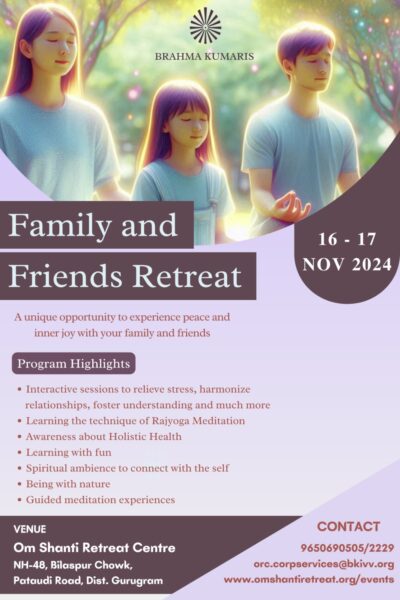 BRAHMA KUMARIS

Family and Friends Retreat

16 - 17 NOV 2024

A unique opportunity to experience peace and inner joy with your family and friends

Program Highlights

• Interactive sessions to relieve stress, harmonize relationships, foster understanding and much more
• Learning the technique of Rajyoga Meditation
• Awareness about Holistic Health
• Learning with fun
• Spiritual ambience to connect with the self
• Being with nature
• Guided meditation experiences

VENUE
Om Shanti Retreat Centre
NH-48, Bilaspur Chowk, Pataudi Road, Dist. Gurugram

CONTACT
9650690505/2229
orc.corpservices@bkivv.org
www.omshantiretreat.org/events